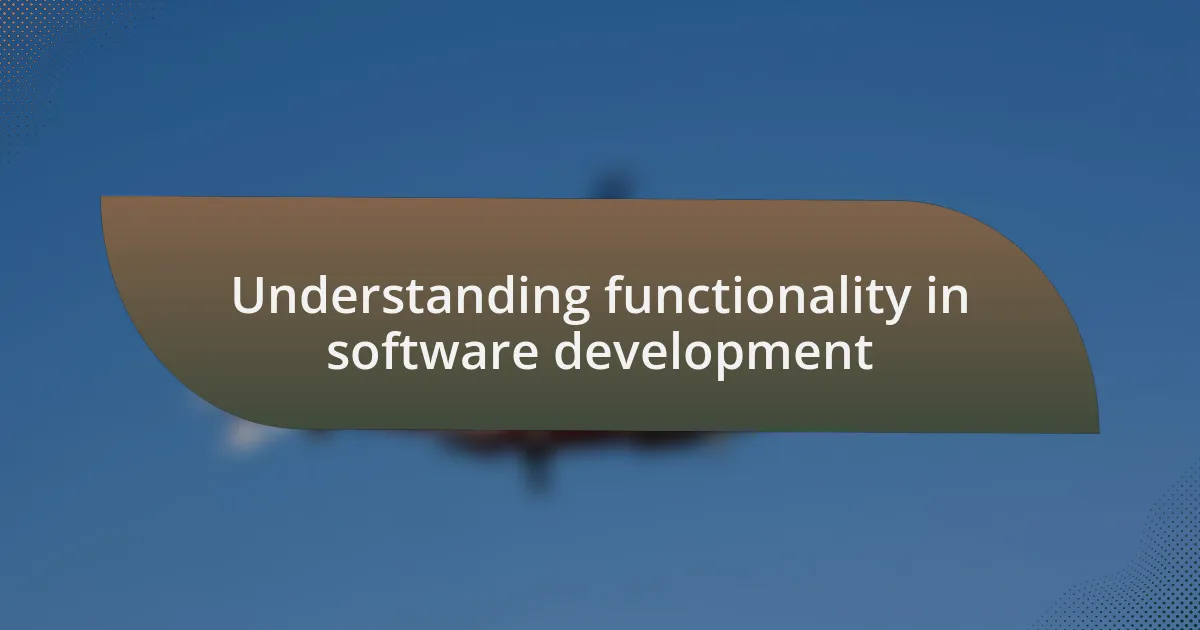 Understanding functionality in software development